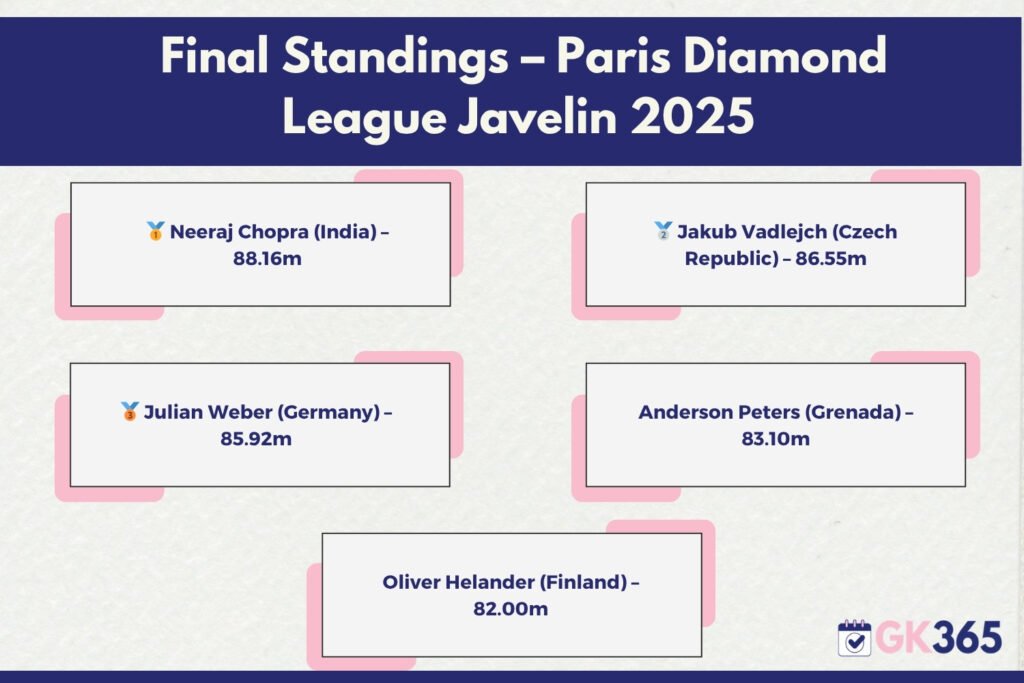 Final Standings – Paris Diamond League Javelin 2025

🥇 Neeraj Chopra (India) – 88.16m

🥈 Jakub Vadlejch (Czech Republic) – 86.55m

🥉 Julian Weber (Germany) – 85.92m

Anderson Peters (Grenada) – 83.10m

Oliver Helander (Finland) – 82.00m

GK365